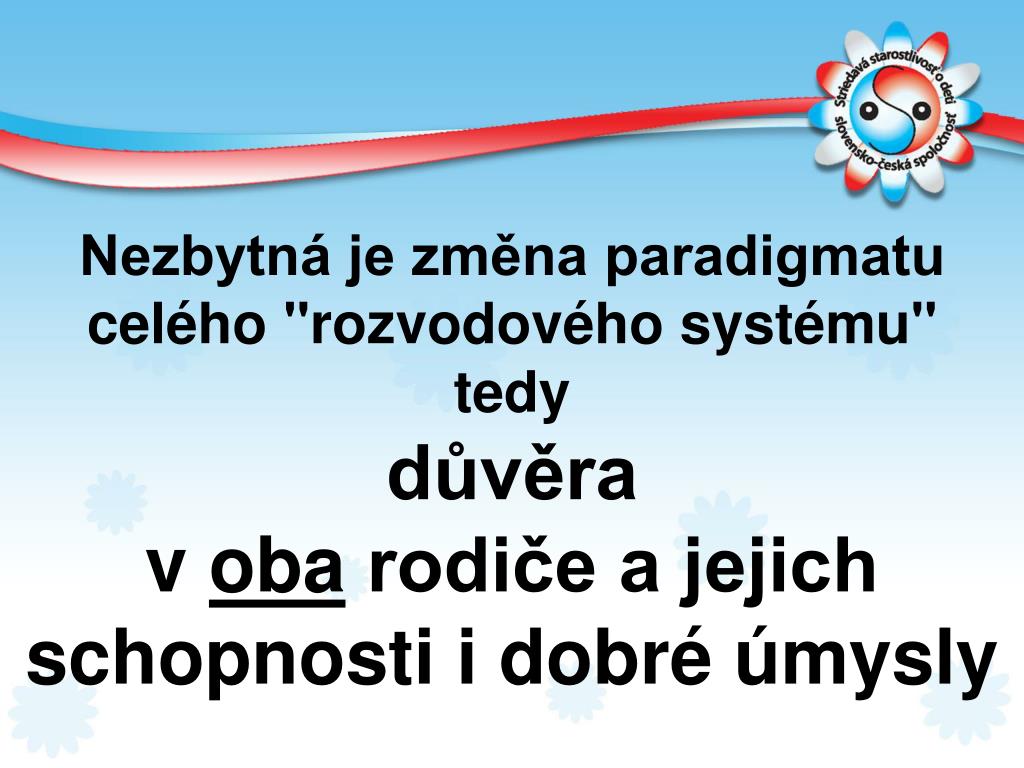 Striedavá starostlivosť o deti slovensko-česká spoločnosť

Nezbytná je změna paradigmatu celého "rozvodového systému" tedy

důvěra v oba rodiče a jejich schopnosti i dobré úmysly